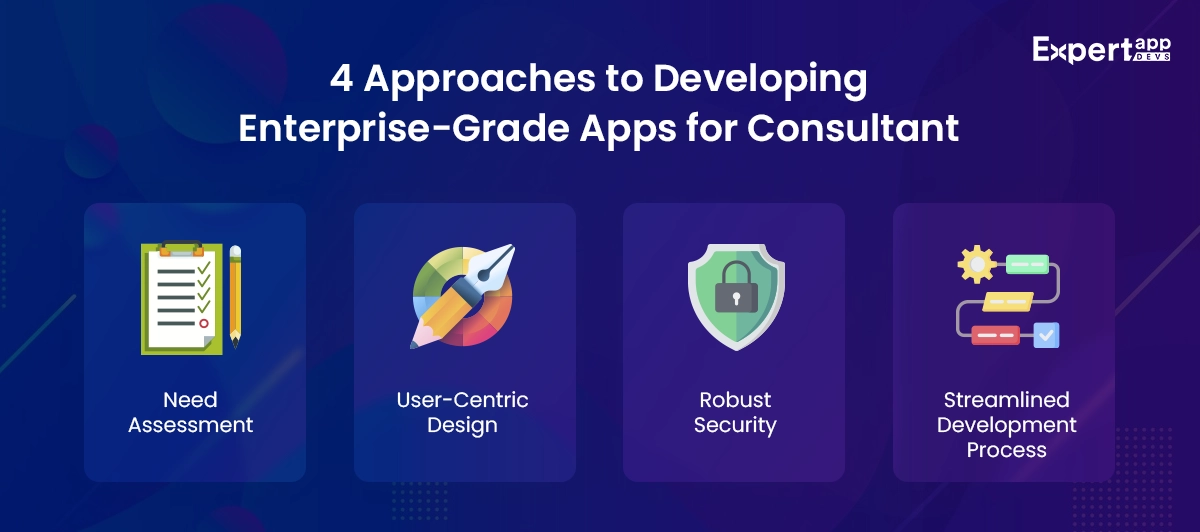 Expert app DEVS

4 Approaches to Developing Enterprise-Grade Apps for Consultant

Need Assessment

User-Centric Design

Robust Security

Streamlined Development Process